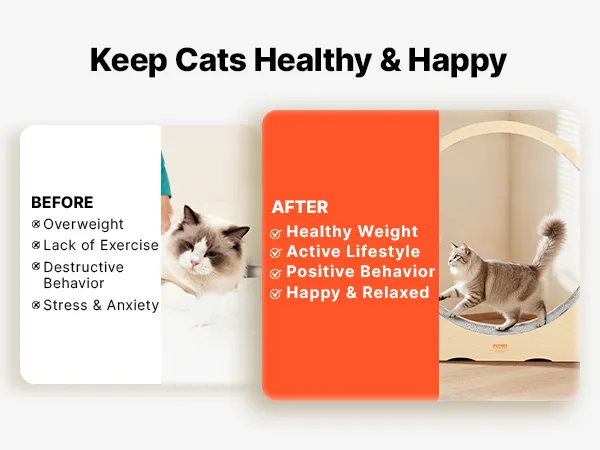 Keep Cats Healthy & Happy

BEFORE
Overweight
Lack of Exercise
Destructive Behavior
Stress & Anxiety

AFTER
Healthy Weight
Active Lifestyle
Positive Behavior
Happy & Relaxed

VEVOR